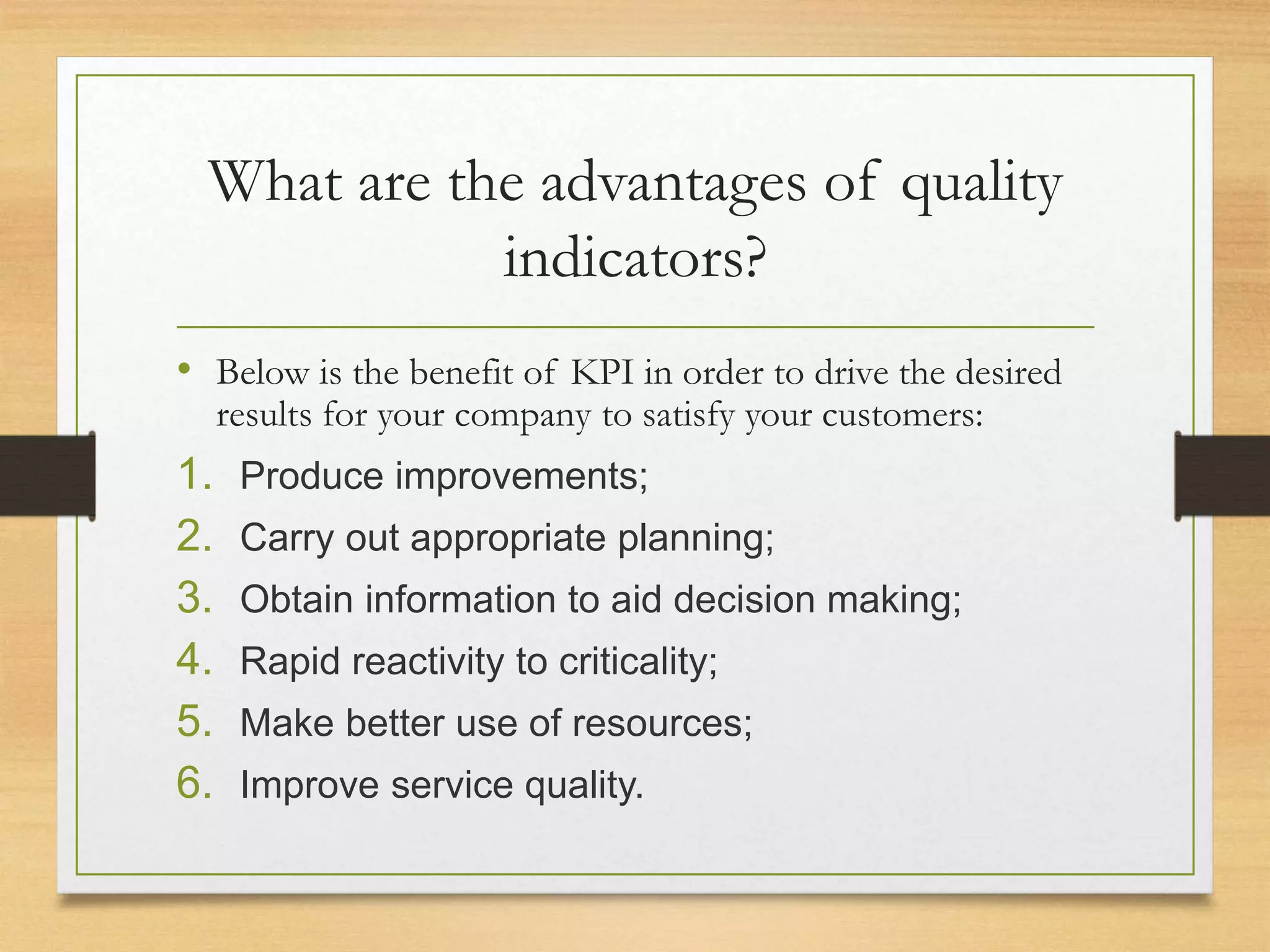 What are the advantages of quality indicators?

• Below is the benefit of KPI in order to drive the desired results for your company to satisfy your customers:

1. Produce improvements;
2. Carry out appropriate planning;
3. Obtain information to aid decision making;
4. Rapid reactivity to criticality;
5. Make better use of resources;
6. Improve service quality.